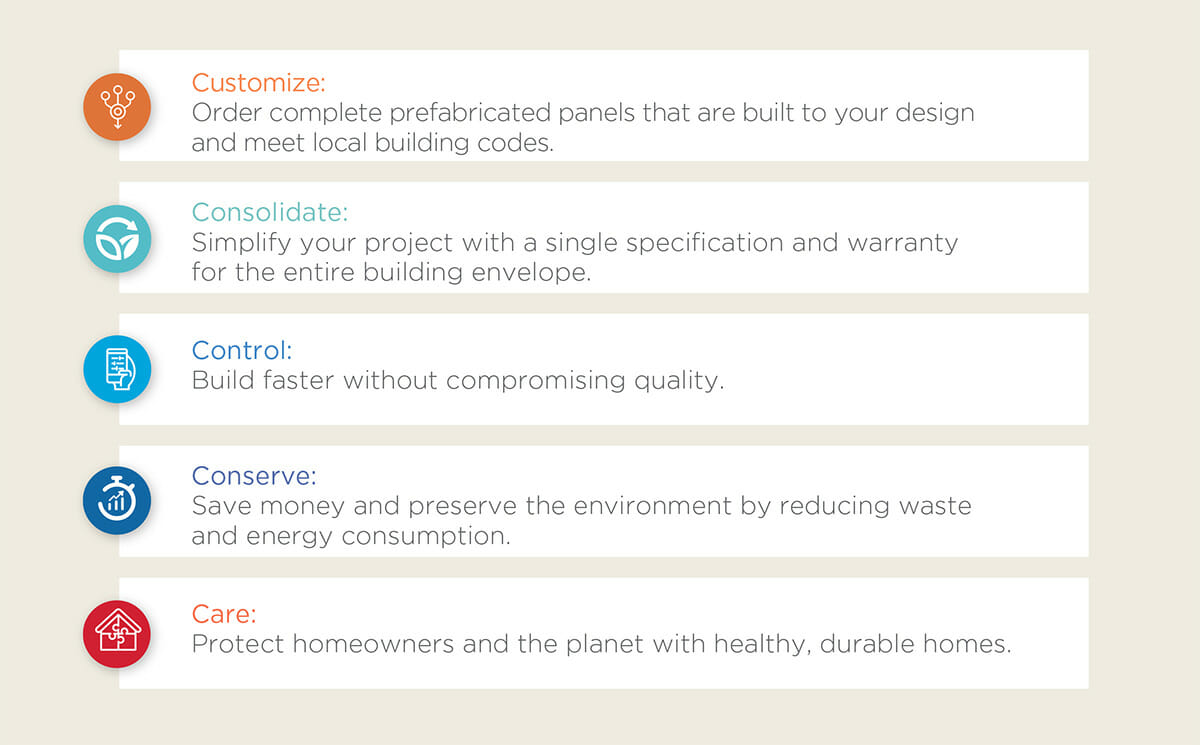 Customize:
Order complete prefabricated panels that are built to your design and meet local building codes.

Consolidate:
Simplify your project with a single specification and warranty for the entire building envelope.

Control:
Build faster without compromising quality.

Conserve:
Save money and preserve the environment by reducing waste and energy consumption.

Care:
Protect homeowners and the planet with healthy, durable homes.